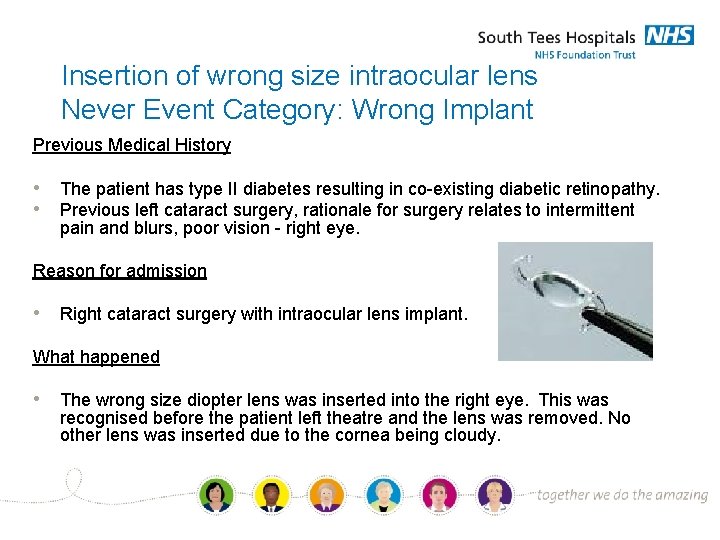 South Tees Hospitals NHS
NHS Foundation Trust

Insertion of wrong size intraocular lens
Never Event Category: Wrong Implant

Previous Medical History

• The patient has type II diabetes resulting in co-existing diabetic retinopathy.
• Previous left cataract surgery, rationale for surgery relates to intermittent pain and blurs, poor vision - right eye.

Reason for admission

• Right cataract surgery with intraocular lens implant.

What happened

• The wrong size diopter lens was inserted into the right eye. This was recognised before the patient left theatre and the lens was removed. No other lens was inserted due to the cornea being cloudy.

together we do the amazing